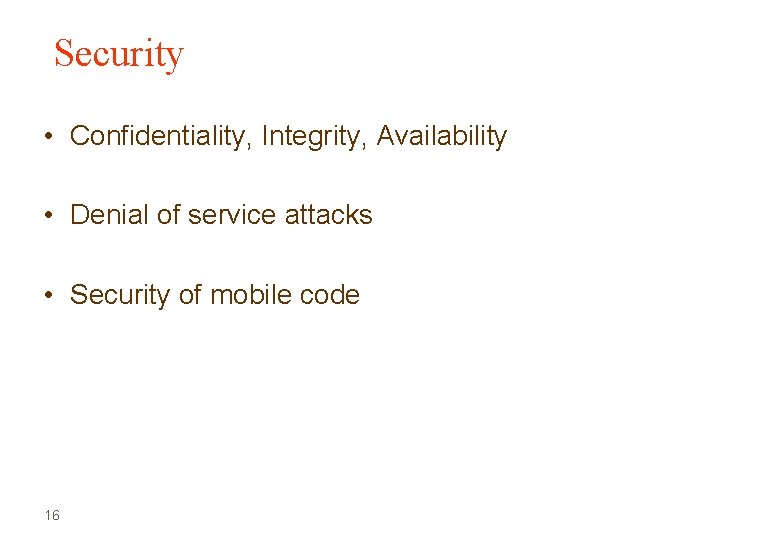 Security

• Confidentiality, Integrity, Availability

• Denial of service attacks

• Security of mobile code

16